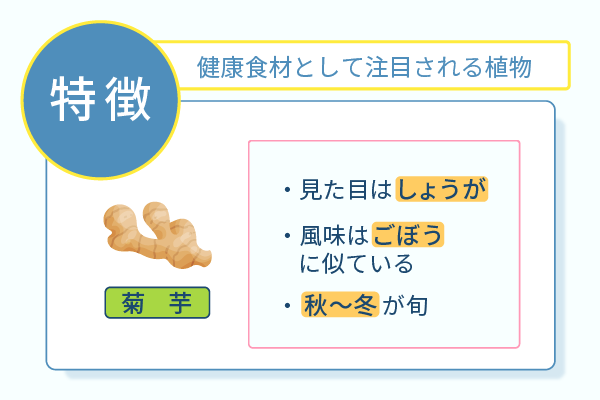 特徴

健康食材として注目される植物

菊　芋

・見た目はしょうが

・風味はごぼうに似ている

・秋〜冬が旬